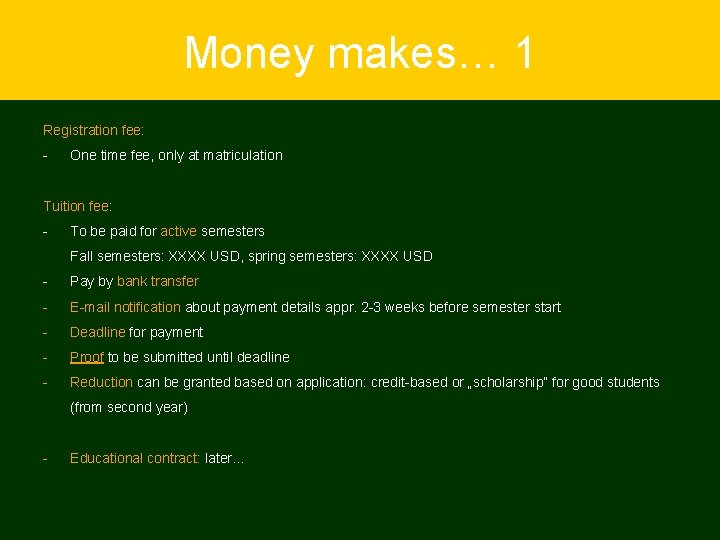 Money makes… 1

Registration fee:

- One time fee, only at matriculation

Tuition fee:

- To be paid for active semesters
Fall semesters: XXXX USD, spring semesters: XXXX USD
- Pay by bank transfer
- E-mail notification about payment details appr. 2-3 weeks before semester start
- Deadline for payment
- Proof to be submitted until deadline
- Reduction can be granted based on application: credit-based or „scholarship" for good students (from second year)

- Educational contract: later...